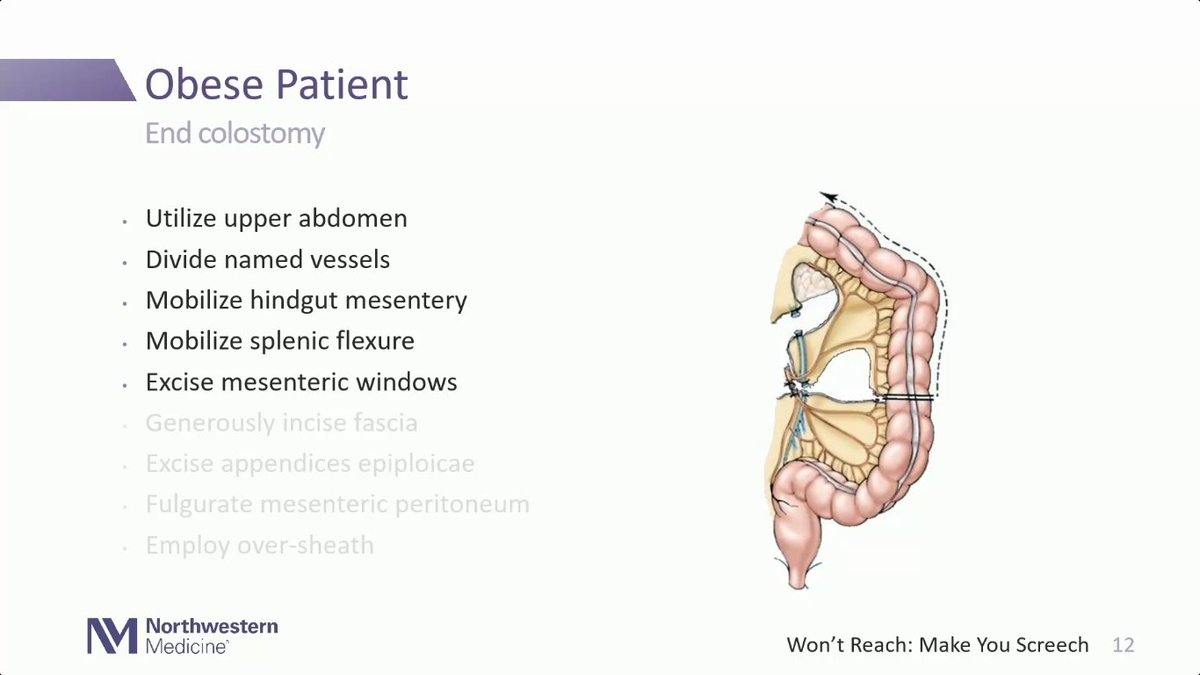 Obese Patient

End colostomy

- Utilize upper abdomen
- Divide named vessels
- Mobilize hindgut mesentery
- Mobilize splenic flexure
- Excise mesenteric windows
- Generously incise fascia
- Excise appendices epiploicae
- Fulgurate mesenteric peritoneum
- Employ over-sheath

Northwestern Medicine

Won't Reach: Make You Screech 12